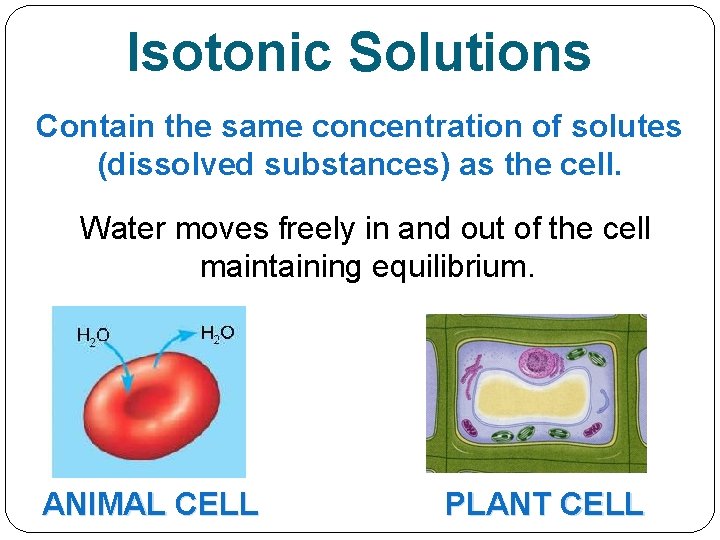 Isotonic Solutions

Contain the same concentration of solutes (dissolved substances) as the cell.

Water moves freely in and out of the cell maintaining equilibrium.

$H_2O$ $H_2O$

ANIMAL CELL

PLANT CELL